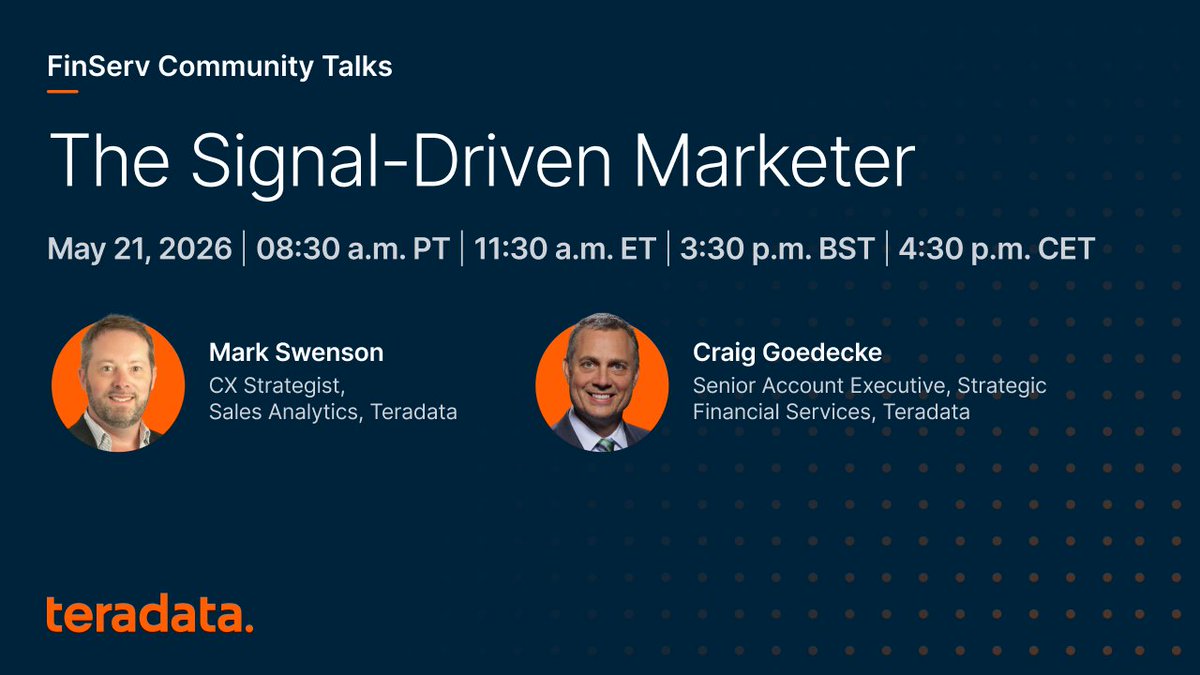 FinServ Community Talks

The Signal-Driven Marketer

May 21, 2026 | 08:30 a.m. PT | 11:30 a.m. ET | 3:30 p.m. BST | 4:30 p.m. CET

Mark Swenson
CX Strategist, Sales Analytics, Teradata

Craig Goedecke
Senior Account Executive, Strategic Financial Services, Teradata

teradata.